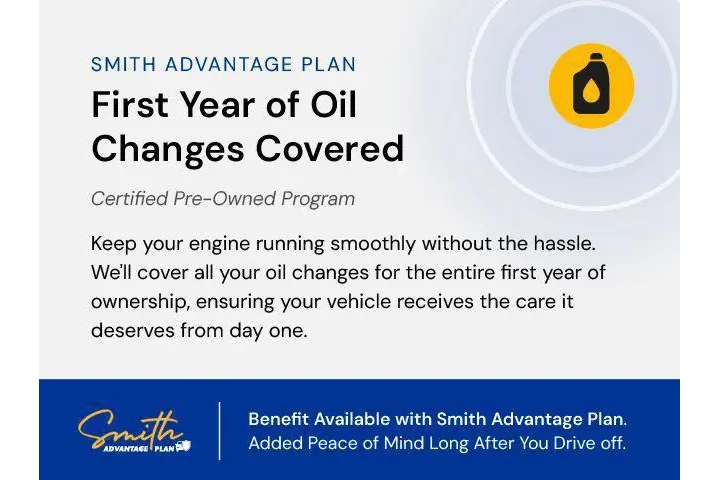 SMITH ADVANTAGE PLAN

First Year of Oil Changes Covered

Certified Pre-Owned Program

Keep your engine running smoothly without the hassle. We'll cover all your oil changes for the entire first year of ownership, ensuring your vehicle receives the care it deserves from day one.

Smith
ADVANTAGE PLAN

Benefit Available with Smith Advantage Plan.
Added Peace of Mind Long After You Drive off.